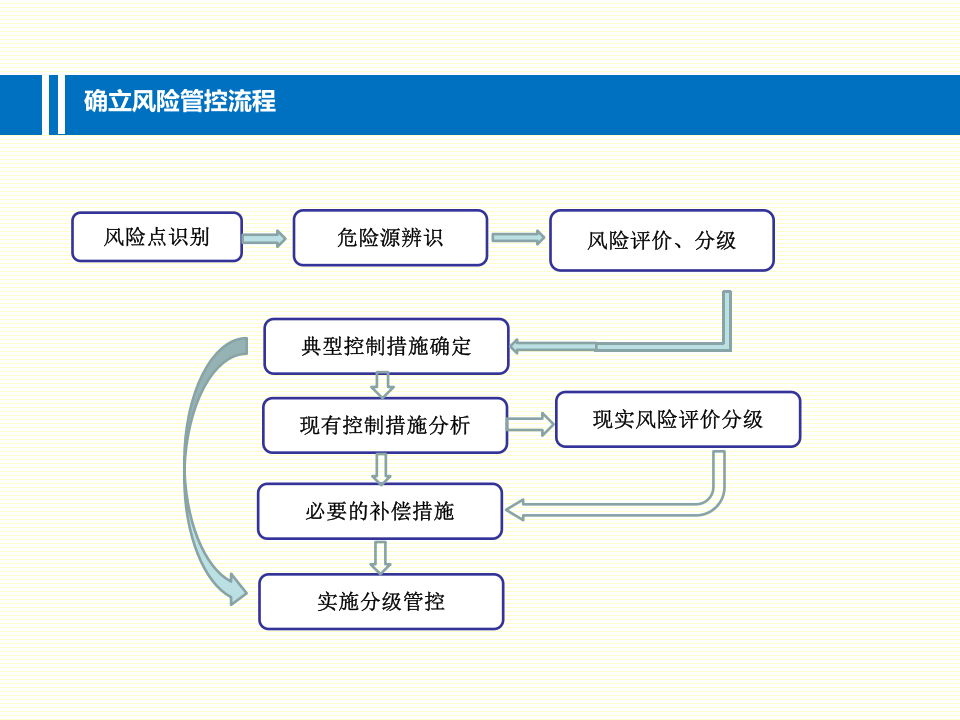 确立风险管控流程

风险点识别

危险源辨识

风险评价、分级

典型控制措施确定

现有控制措施分析

现实风险评价分级

必要的补偿措施

实施分级管控